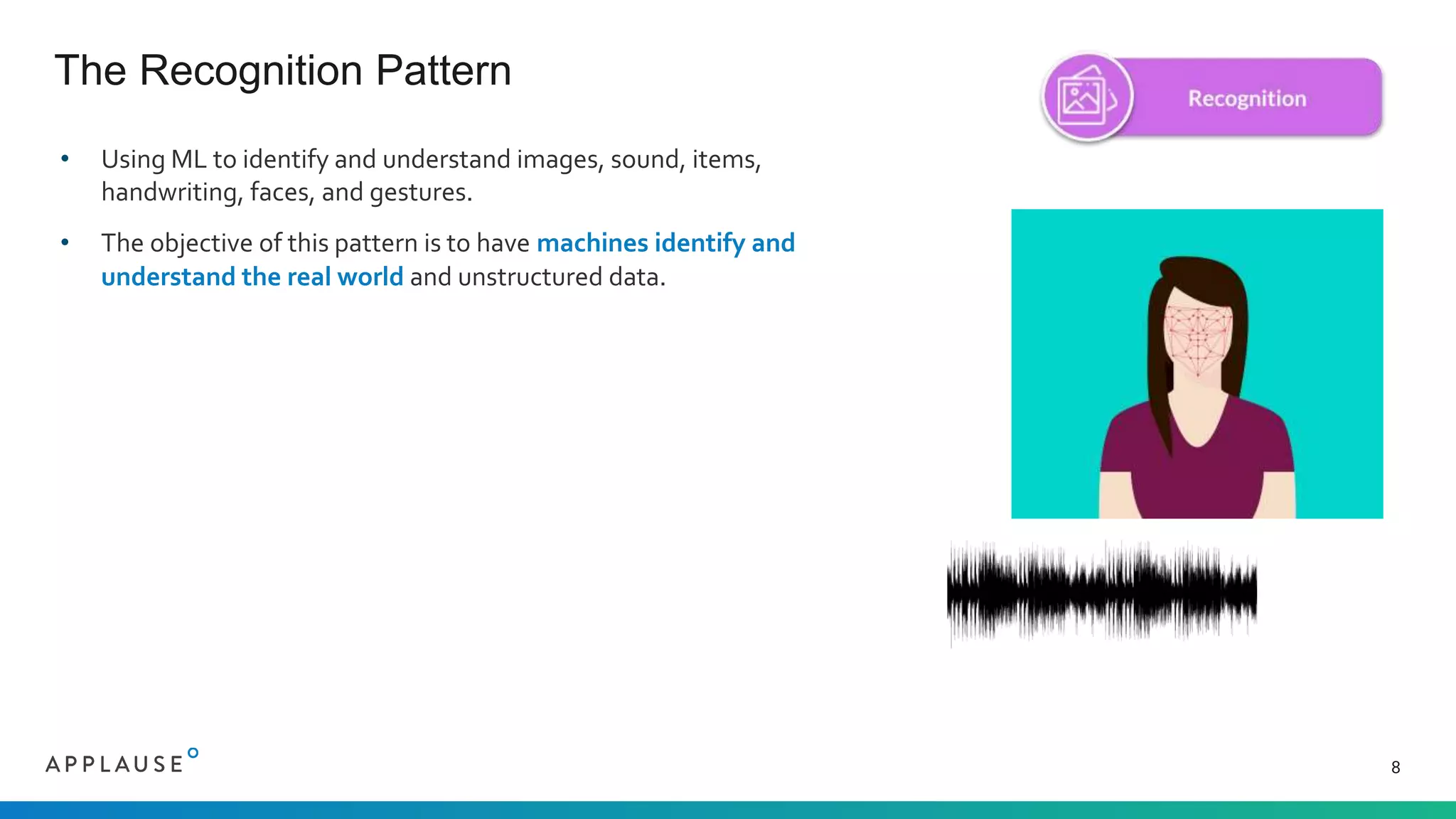 The Recognition Pattern

Recognition

• Using ML to identify and understand images, sound, items, handwriting, faces, and gestures.

• The objective of this pattern is to have machines identify and understand the real world and unstructured data.

APPLAUSE

8